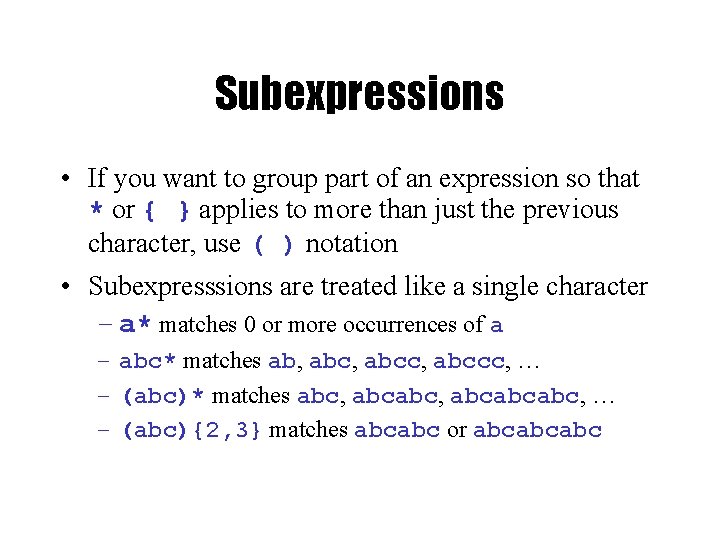 Subexpressions

• If you want to group part of an expression so that * or { } applies to more than just the previous character, use ( ) notation

• Subexpresssions are treated like a single character

– a* matches 0 or more occurrences of a

– abc* matches ab, abc, abcc, abccc, …

– (abc)* matches abc, abcabc, abcabcabc, …

– (abc){2,3} matches abcabc or abcabcabc